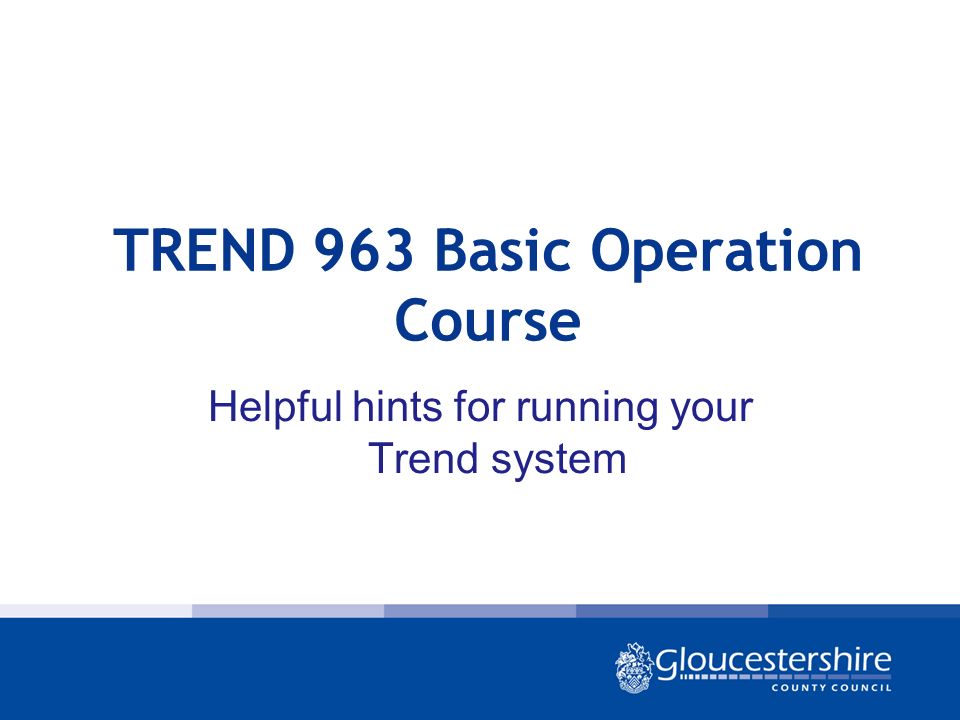 TREND 963 Basic Operation Course

Helpful hints for running your Trend system

Gloucestershire
COUNTY COUNCIL